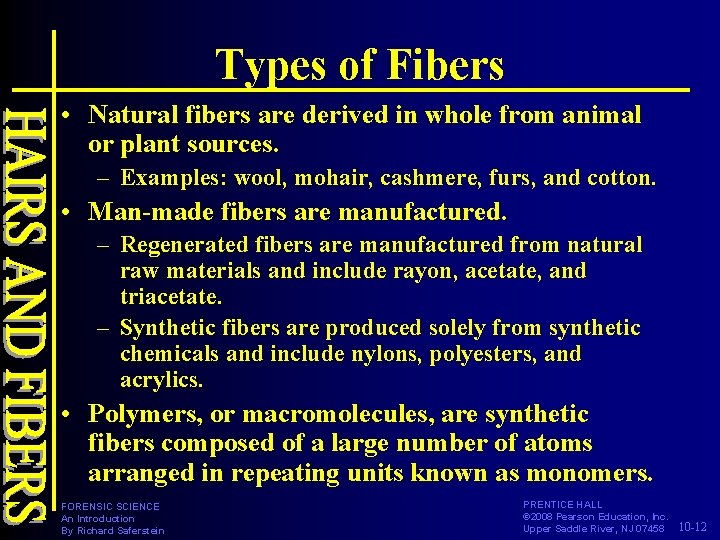 HAIRS AND FIBERS

Types of Fibers

• Natural fibers are derived in whole from animal or plant sources.
– Examples: wool, mohair, cashmere, furs, and cotton.

• Man-made fibers are manufactured.
– Regenerated fibers are manufactured from natural raw materials and include rayon, acetate, and triacetate.
– Synthetic fibers are produced solely from synthetic chemicals and include nylons, polyesters, and acrylics.

• Polymers, or macromolecules, are synthetic fibers composed of a large number of atoms arranged in repeating units known as monomers.

FORENSIC SCIENCE
An Introduction
By Richard Saferstein

PRENTICE HALL
©2008 Pearson Education, Inc.
Upper Saddle River, NJ 07458

10-12